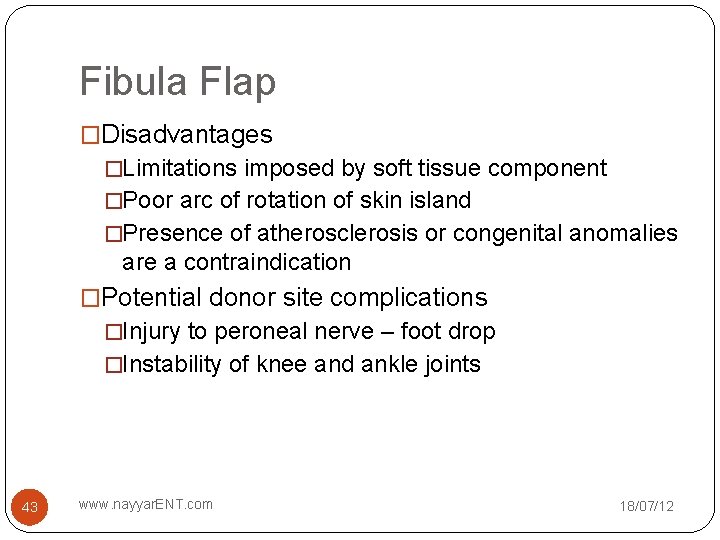 Fibula Flap

□Disadvantages

□Limitations imposed by soft tissue component

□Poor arc of rotation of skin island

□Presence of atherosclerosis or congenital anomalies are a contraindication

□Potential donor site complications

□Injury to peroneal nerve – foot drop

□Instability of knee and ankle joints

43

www.nayyarENT.com

18/07/12